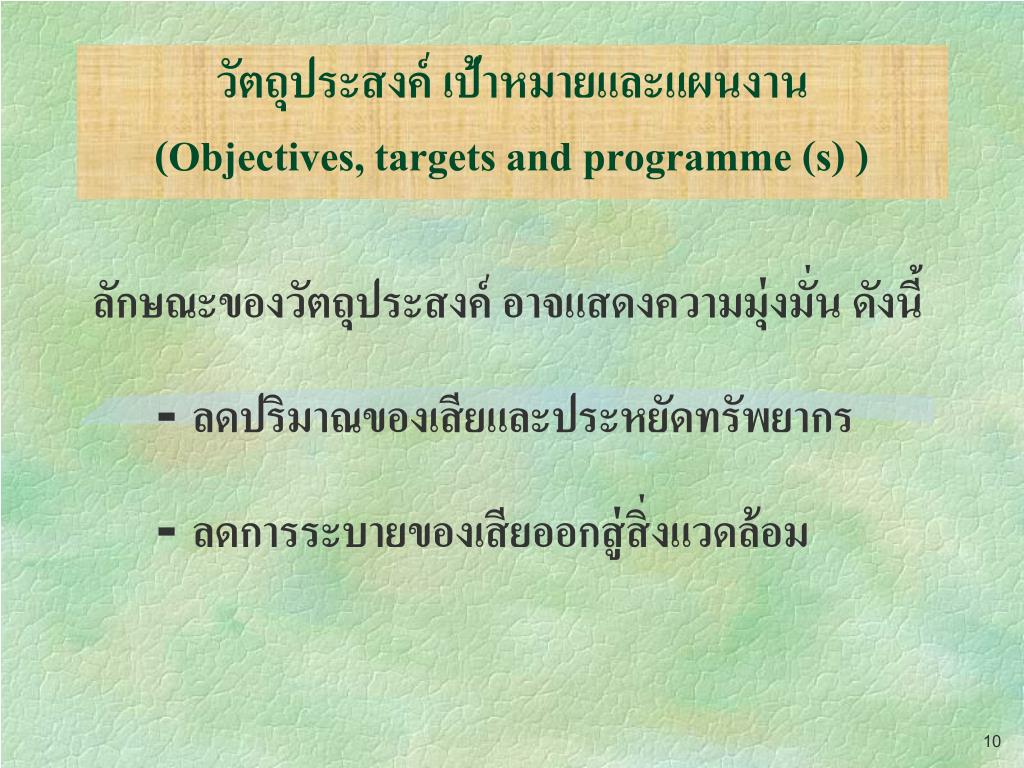 วัตถุประสงค์ เป้าหมายและแผนงาน
(Objectives, targets and programme (s) )

ลักษณะของวัตถุประสงค์ อาจแสดงความมุ่งมั่น ดังนี้

- ลดปริมาณของเสียและประหยัดทรัพยากร

- ลดการระบายของเสียออกสู่สิ่งแวดล้อม

10